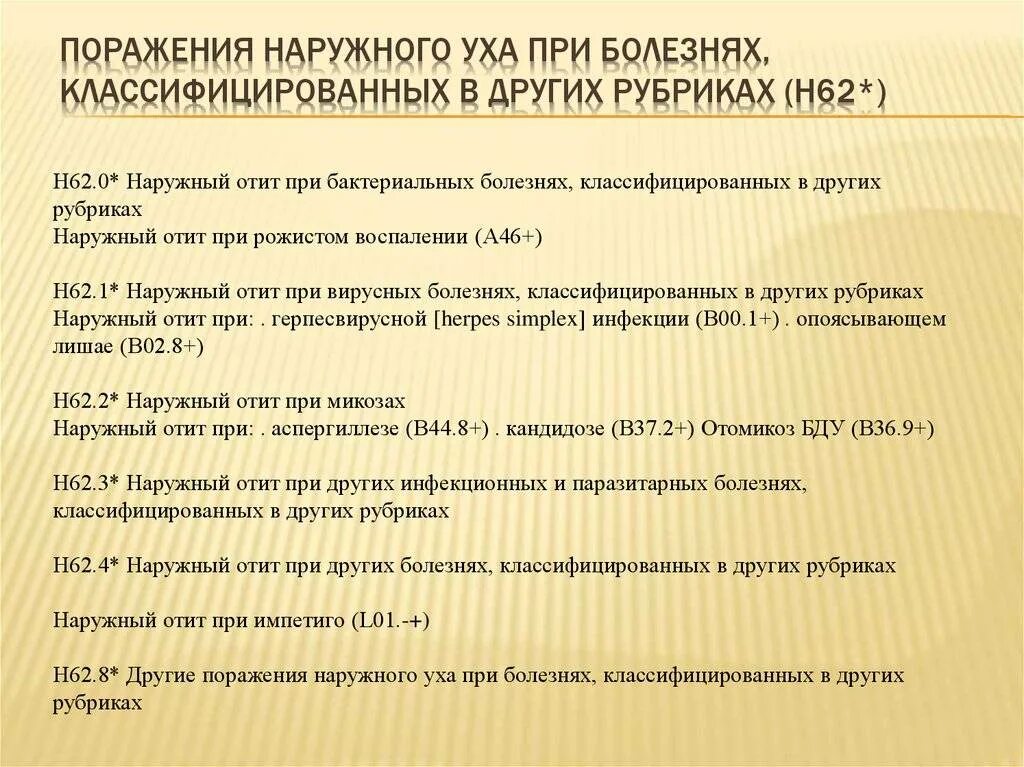 ПОРАЖЕНИЯ НАРУЖНОГО УХА ПРИ БОЛЕЗНЯХ, КЛАССИФИЦИРОВАННЫХ В ДРУГИХ РУБРИКАХ (H62*)

H62.0* Наружный отит при бактериальных болезнях, классифицированных в других рубриках
Наружный отит при рожистом воспалении (A46+)

H62.1* Наружный отит при вирусных болезнях, классифицированных в других рубриках
Наружный отит при: . герпесвирусной [herpes simplex] инфекции (B00.1+) . опоясывающем лишае (B02.8+)

H62.2* Наружный отит при микозах
Наружный отит при: . аспергиллезе (B44.8+) . кандидозе (B37.2+) Отомикоз БДУ (B36.9+)

H62.3* Наружный отит при других инфекционных и паразитарных болезнях, классифицированных в других рубриках

H62.4* Наружный отит при других болезнях, классифицированных в других рубриках

Наружный отит при импетиго (L01.-+)

H62.8* Другие поражения наружного уха при болезнях, классифицированных в других рубриках